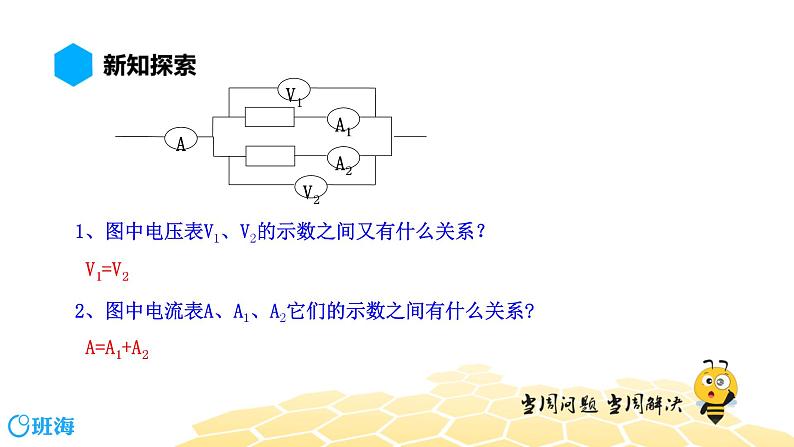 新知探索

$V_1$

A

$A_1$

$A_2$

$V_2$

1、图中电压表$V_1$、$V_2$的示数之间又有什么关系？

$V_1=V_2$

2、图中电流表A、$A_1$、$A_2$它们的示数之间有什么关系？

$A=A_1+A_2$

当周问题 当周解决

班海